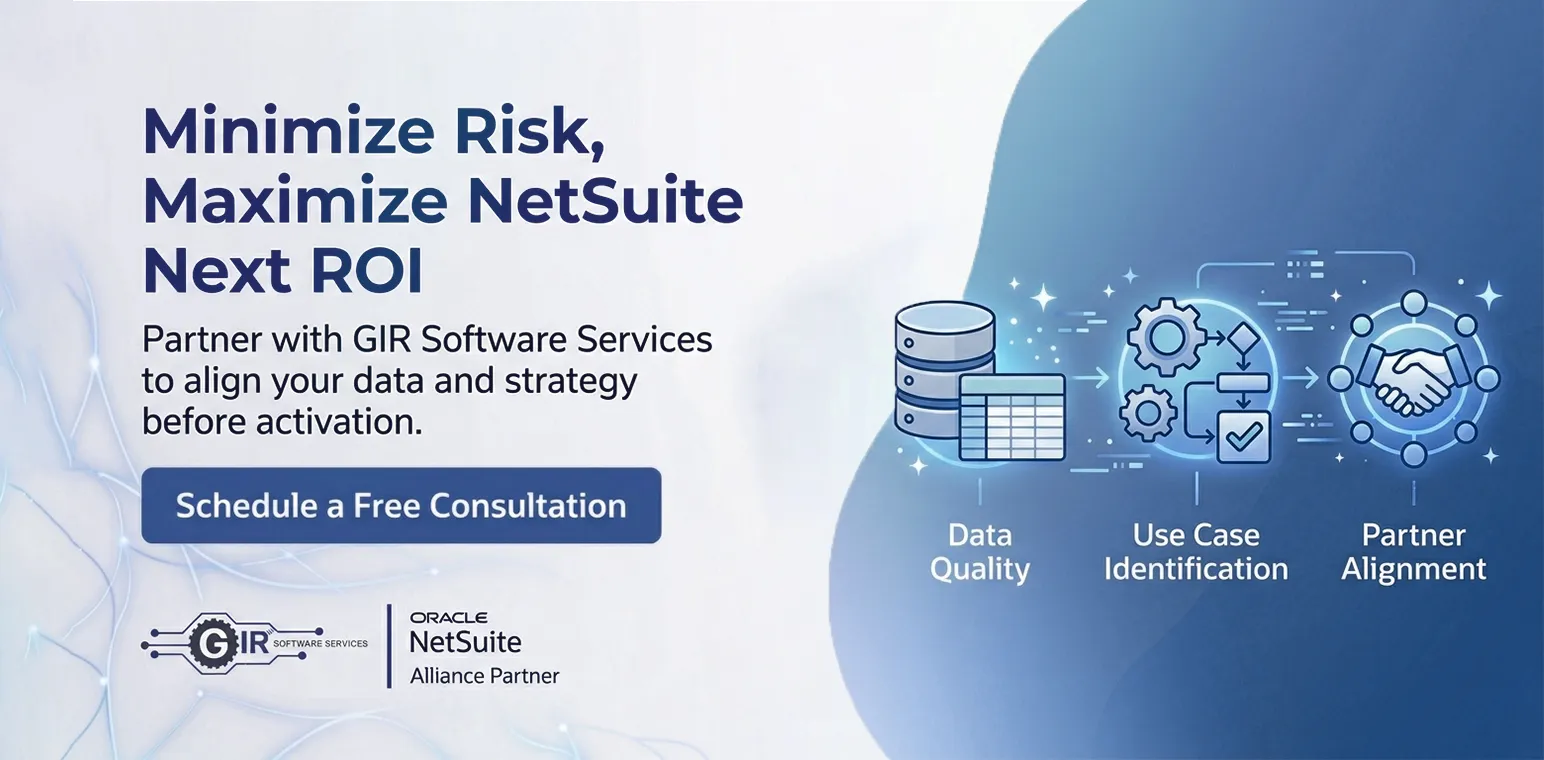 Minimize Risk, Maximize NetSuite Next ROI

Partner with GIR Software Services to align your data and strategy before activation.

Schedule a Free Consultation

GIR SOFTWARE SERVICES

ORACLE
NetSuite
Alliance Partner

Data Quality

Use Case Identification

Partner Alignment